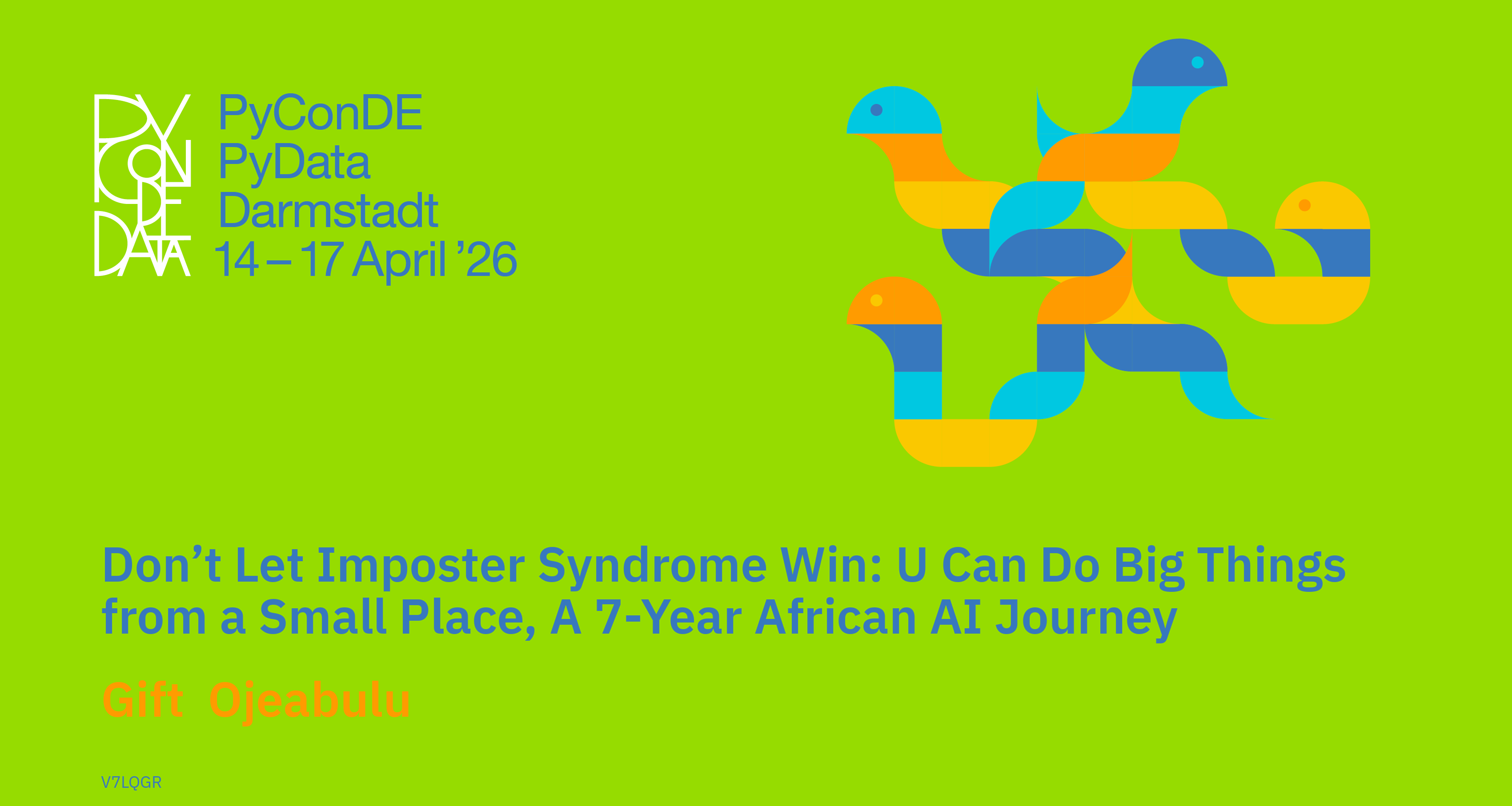 PY CON DE DATA

PyConDE
PyData
Darmstadt
14 – 17 April ’26

Don’t Let Imposter Syndrome Win: U Can Do Big Things from a Small Place, A 7-Year African AI Journey

Gift Ojeabulu

V7LQGR